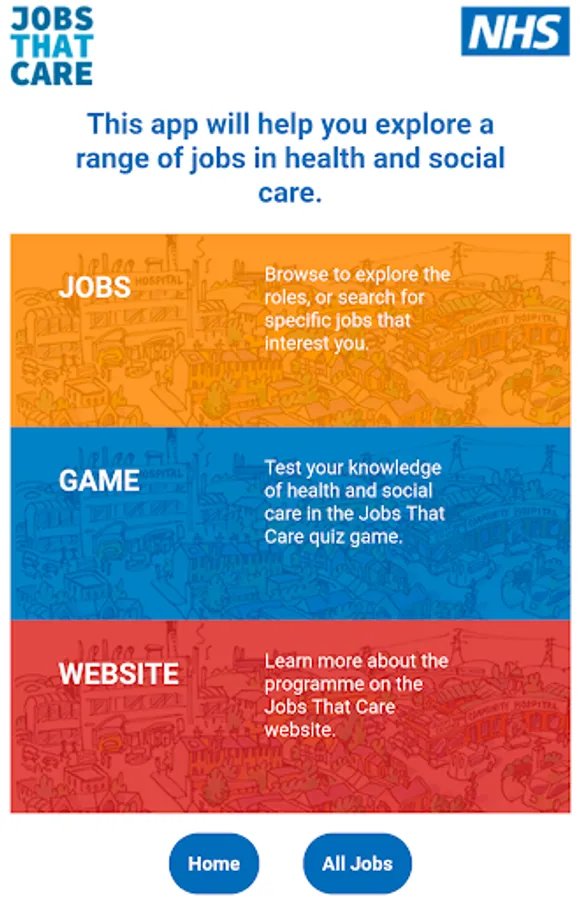 JOBS THAT CARE

NHS

This app will help you explore a range of jobs in health and social care.

JOBS

Browse to explore the roles, or search for specific jobs that interest you.

GAME

Test your knowledge of health and social care in the Jobs That Care quiz game.

WEBSITE

Learn more about the programme on the Jobs That Care website.

Home

All Jobs